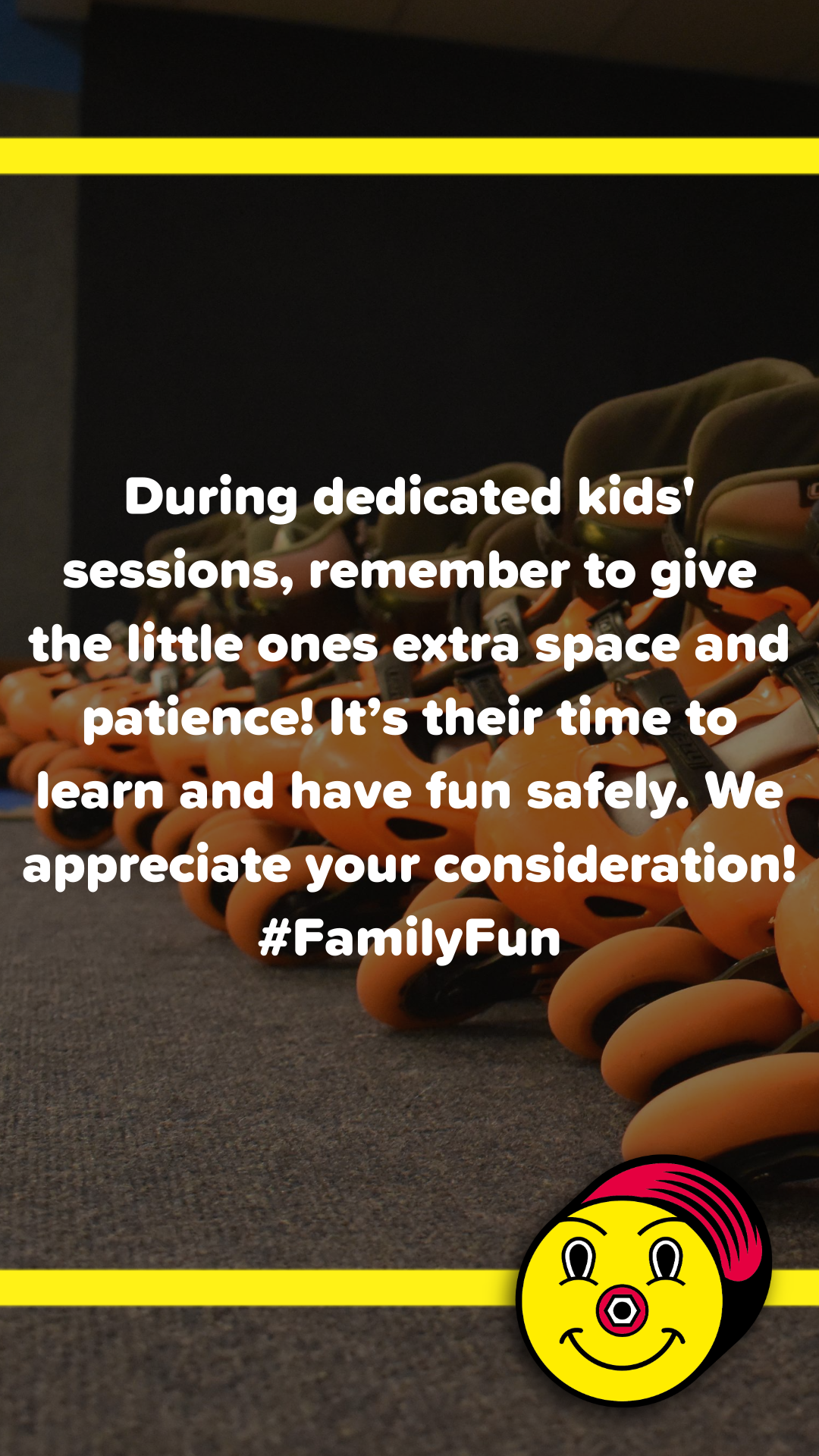 During dedicated kids' sessions, remember to give the little ones extra space and patience! It's their time to learn and have fun safely. We appreciate your consideration! #FamilyFun